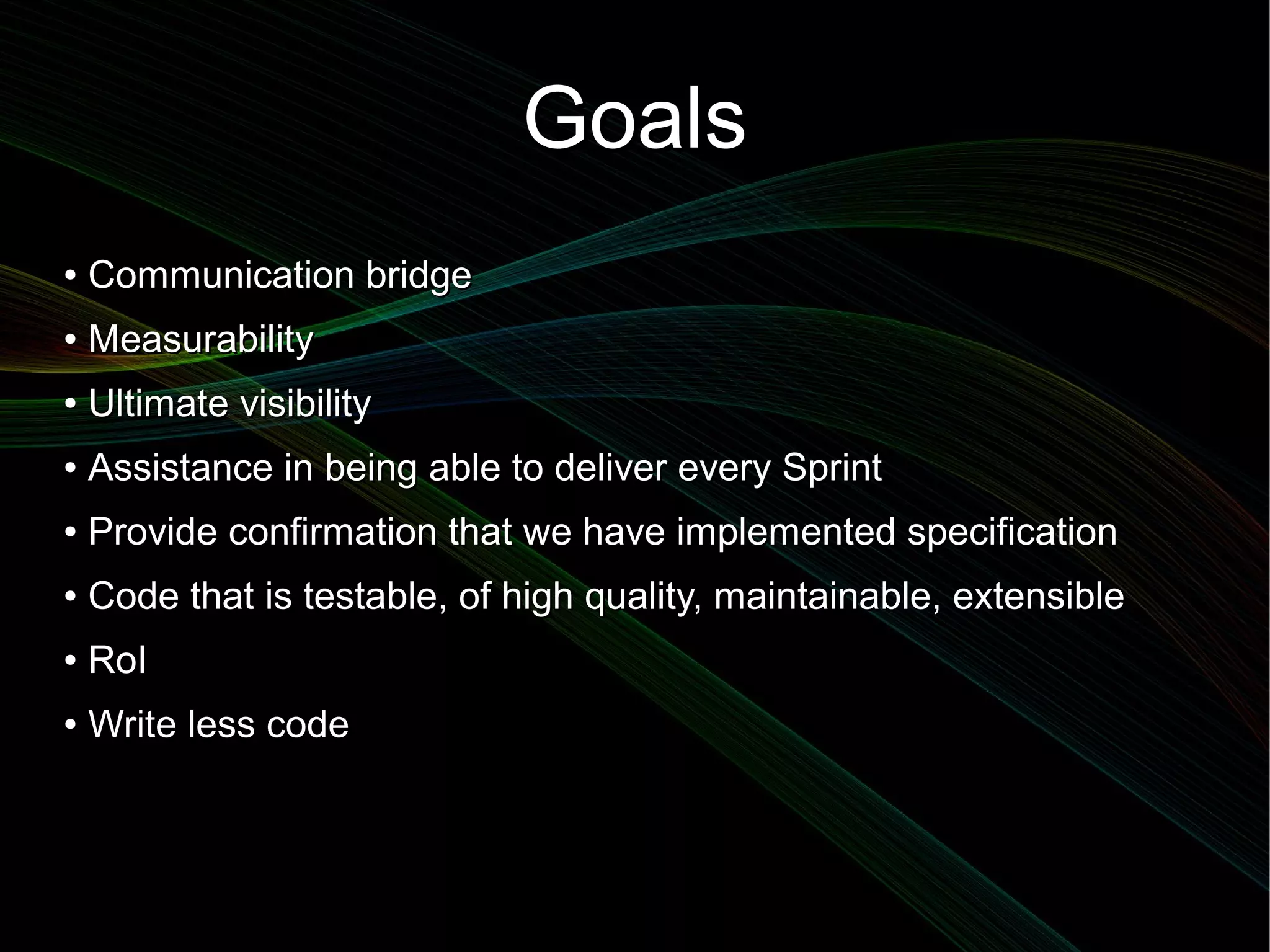 Goals

• Communication bridge
• Measurability
• Ultimate visibility
• Assistance in being able to deliver every Sprint
• Provide confirmation that we have implemented specification
• Code that is testable, of high quality, maintainable, extensible
• RoI
• Write less code